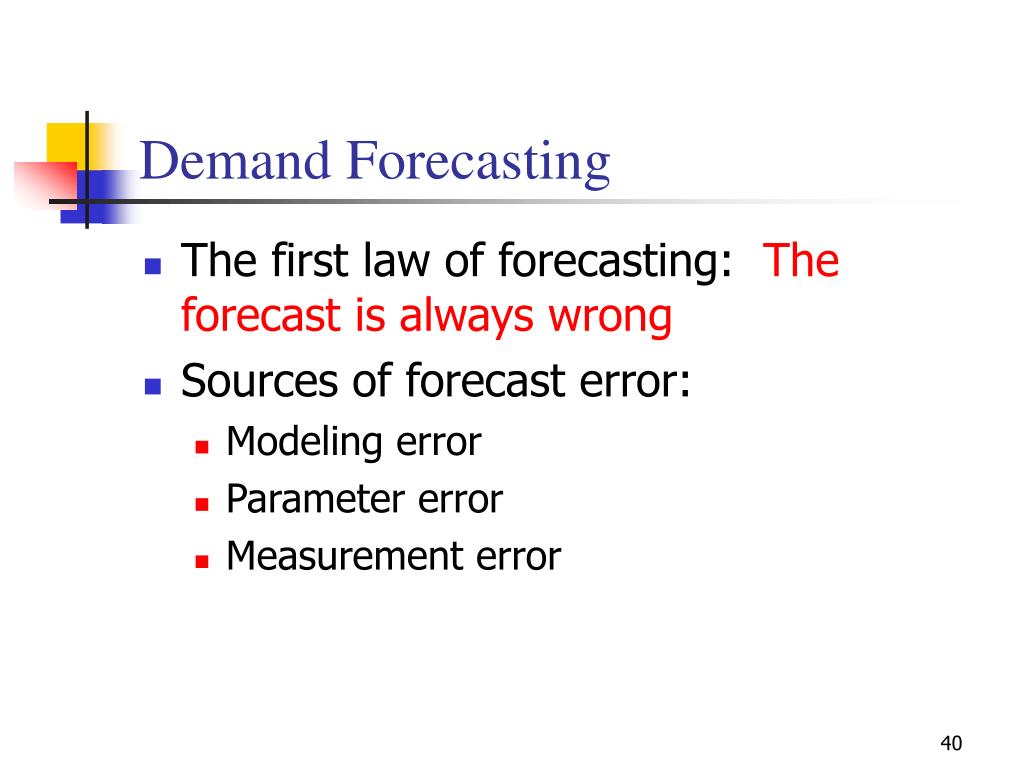 Demand Forecasting

- The first law of forecasting: The forecast is always wrong
- Sources of forecast error:
  - Modeling error
  - Parameter error
  - Measurement error

40